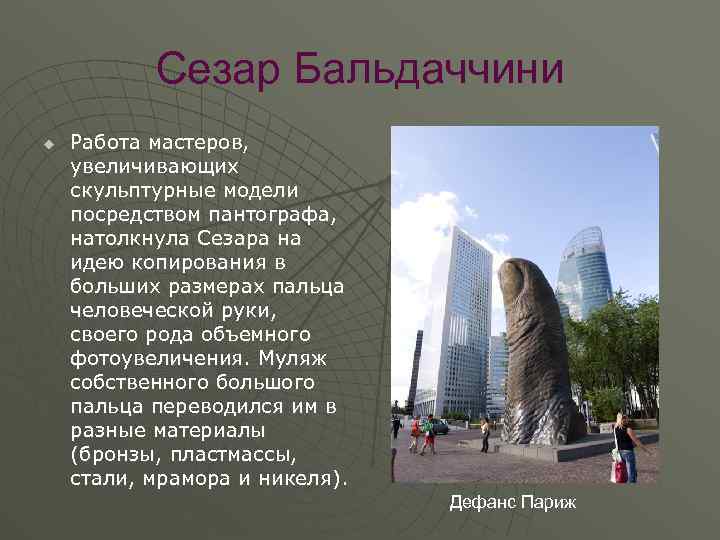 Сезар Бальдаччини

Работа мастеров, увеличивающих скульптурные модели посредством пантографа, натолкнула Сезара на идею копирования в больших размерах пальца человеческой руки, своего рода объемного фотоувеличения. Муляж собственного большого пальца переводился им в разные материалы (бронзы, пластмассы, стали, мрамора и никеля).

Дефанс Париж